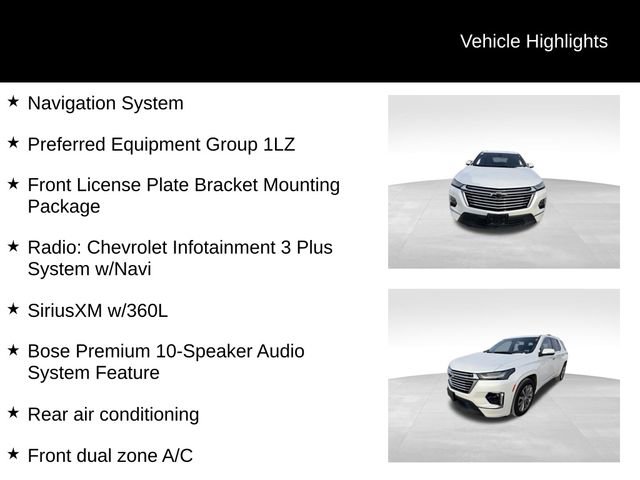 Vehicle Highlights

★ Navigation System

★ Preferred Equipment Group 1LZ

★ Front License Plate Bracket Mounting Package

★ Radio: Chevrolet Infotainment 3 Plus System w/Navi

★ SiriusXM w/360L

★ Bose Premium 10-Speaker Audio System Feature

★ Rear air conditioning

★ Front dual zone A/C